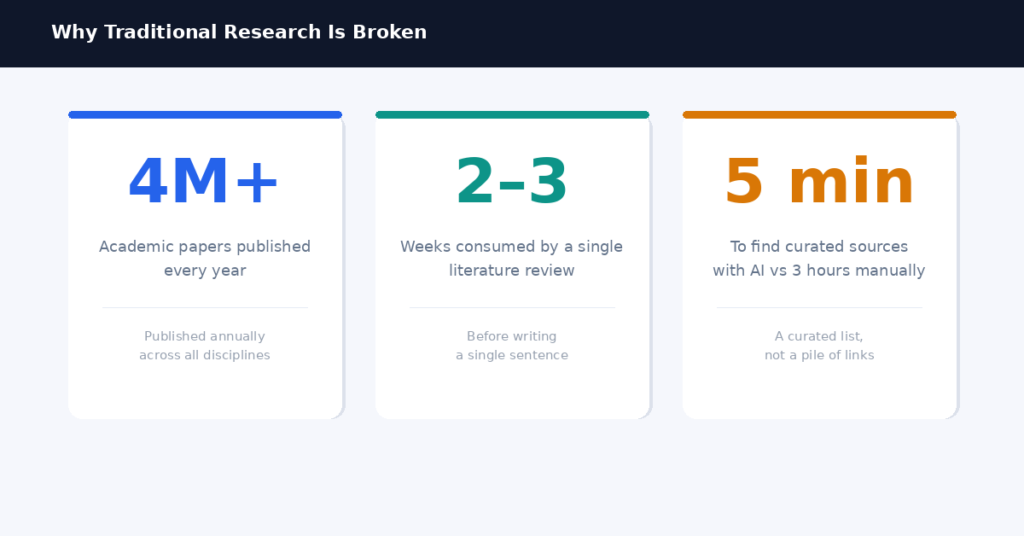 Why Traditional Research Is Broken

4M+

Academic papers published every year

Published annually across all disciplines

2–3

Weeks consumed by a single literature review

Before writing a single sentence

5 min

To find curated sources with AI vs 3 hours manually

A curated list, not a pile of links